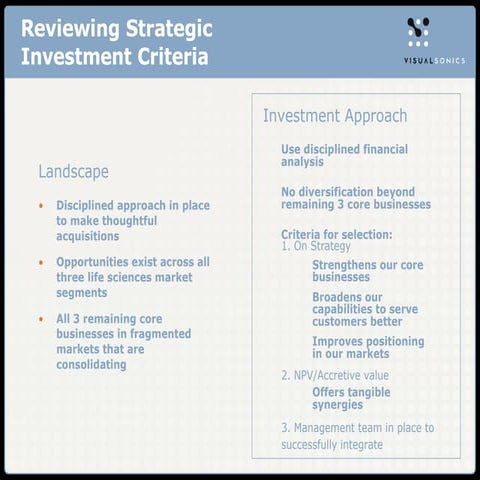 Reviewing Strategic Investment Criteria

VISUALSONICS

Landscape

• Disciplined approach in place to make thoughtful acquisitions

• Opportunities exist across all three life sciences market segments

• All 3 remaining core businesses in fragmented markets that are consolidating

Investment Approach

Use disciplined financial analysis

No diversification beyond remaining 3 core businesses

Criteria for selection:
1. On Strategy

Strengthens our core businesses

Broadens our capabilities to serve customers better

Improves positioning in our markets

2. NPV/Accretive value

Offers tangible synergies

3. Management team in place to successfully integrate